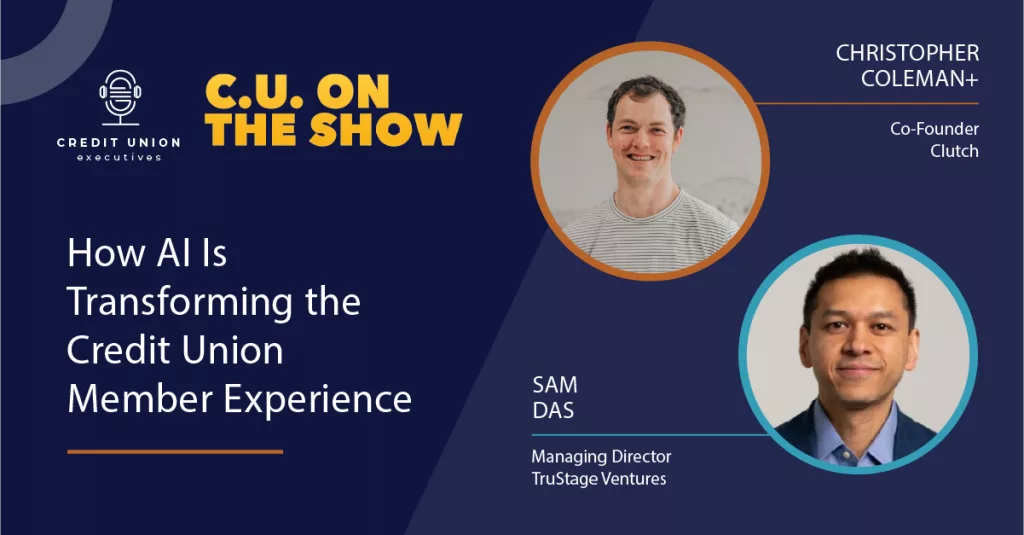 CREDIT UNION
executives

C.U. ON THE SHOW

How AI Is Transforming the Credit Union Member Experience

CHRISTOPHER COLEMAN+

Co-Founder
Clutch

SAM DAS

Managing Director
TruStage Ventures